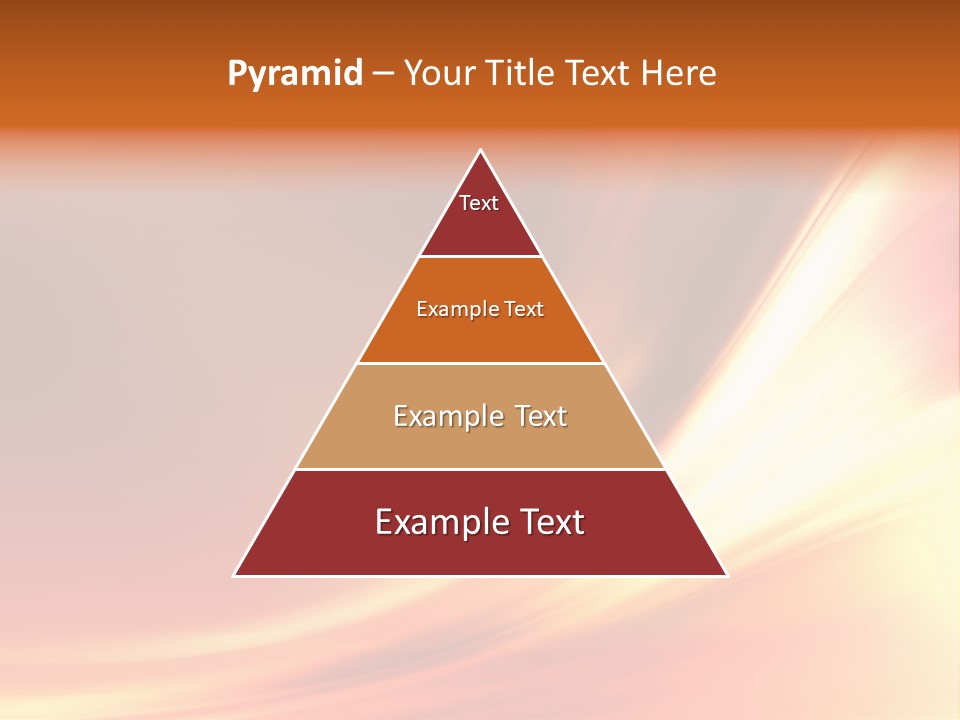 Pyramid – Your Title Text Here

Text

Example Text

Example Text

Example Text